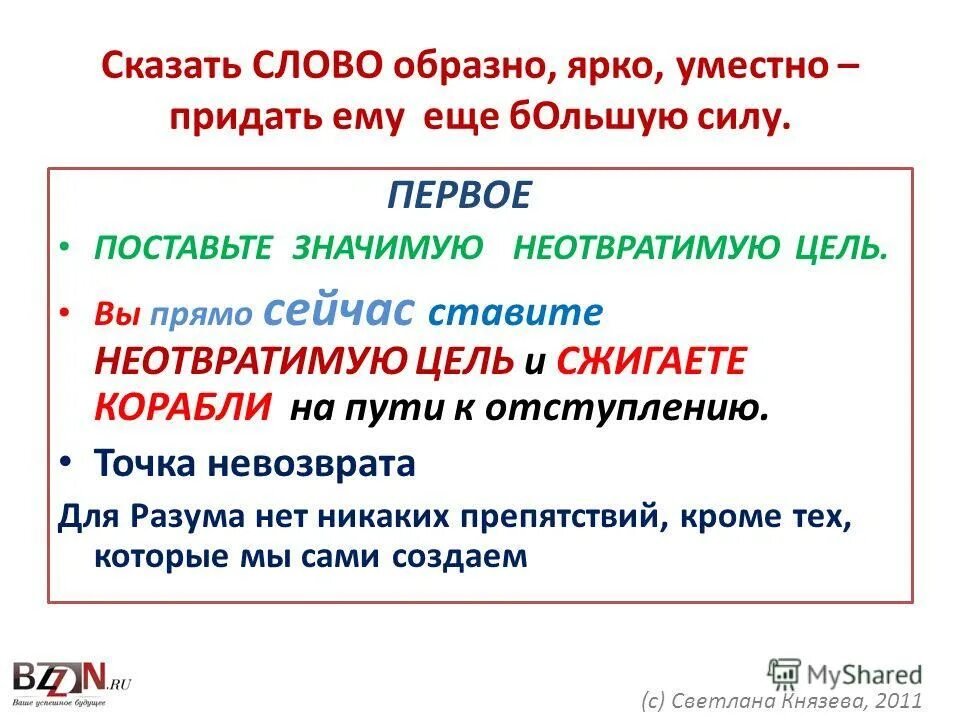 Сказать СЛОВО образно, ярко, уместно – придать ему еще бОльшую силу.

ПЕРВОЕ

• ПОСТАВЬТЕ ЗНАЧИМУЮ НЕОТВРАТИМУЮ ЦЕЛЬ.

• Вы прямо сейчас ставите НЕОТВРАТИМУЮ ЦЕЛЬ и СЖИГАЕТЕ КОРАБЛИ на пути к отступлению.

• Точка невозврата

Для Разума нет никаких препятствий, кроме тех, которые мы сами создаем

BZZN.RU
Ваше успешное будущее

MyShared

(с) Светлана Князева, 2011